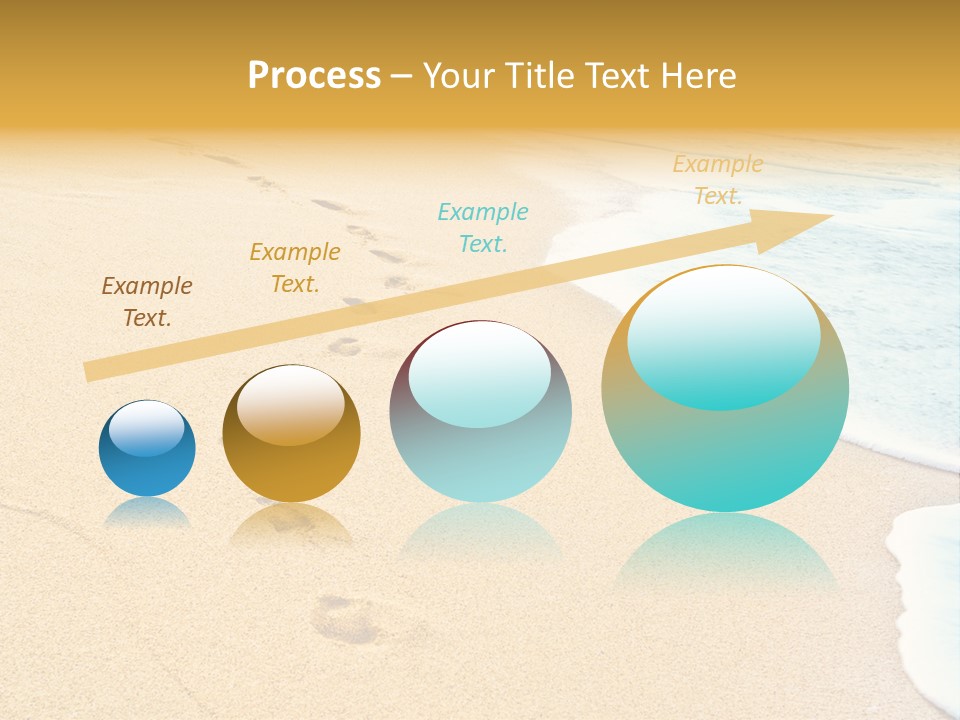 Process – Your Title Text Here

Example Text.

Example Text.

Example Text.

Example Text.